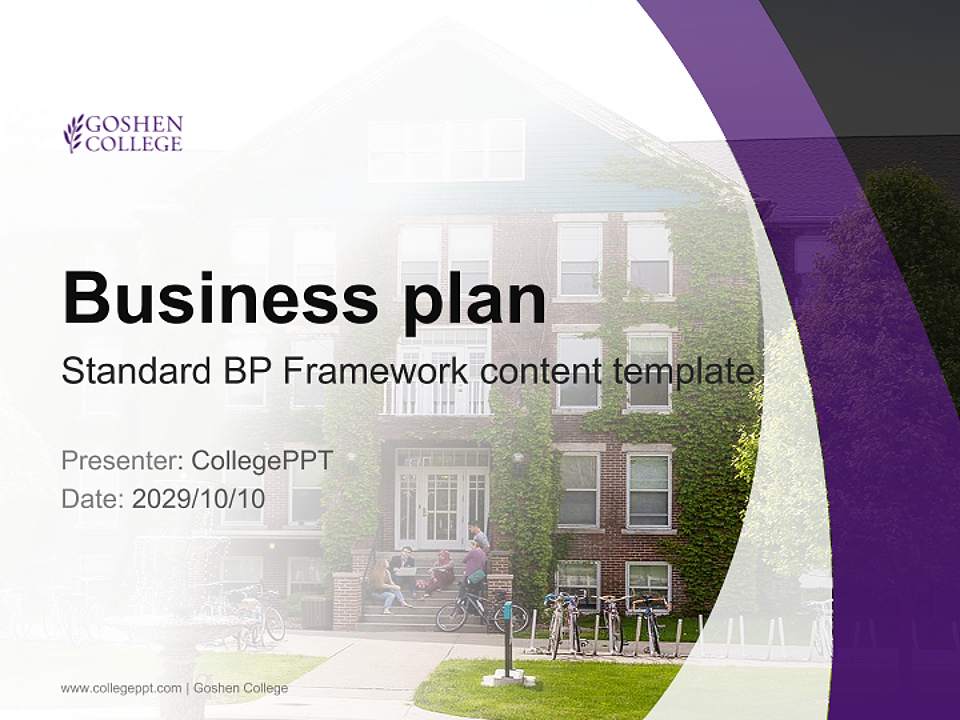 GOSHEN COLLEGE

Business plan

Standard BP Framework content template

Presenter: CollegePPT
Date: 2029/10/10

www.collegeppt.com | Goshen College